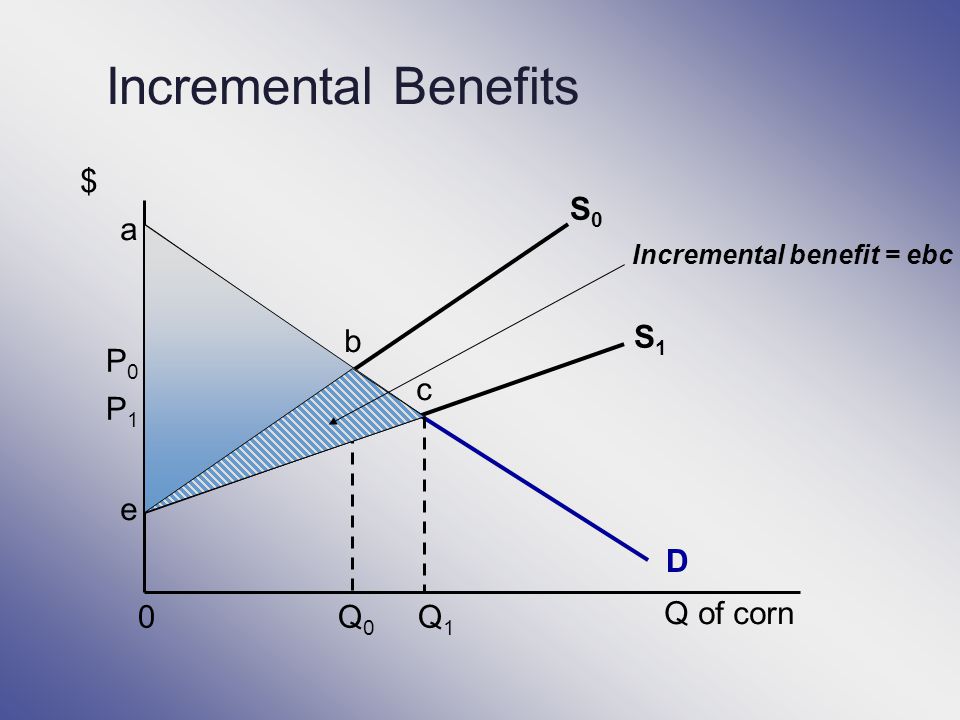 Incremental Benefits

$

a

$S_0$

Incremental benefit = ebc

b

$S_1$

$P_0$

c

$P_1$

e

D

0

$Q_0$

$Q_1$

Q of corn